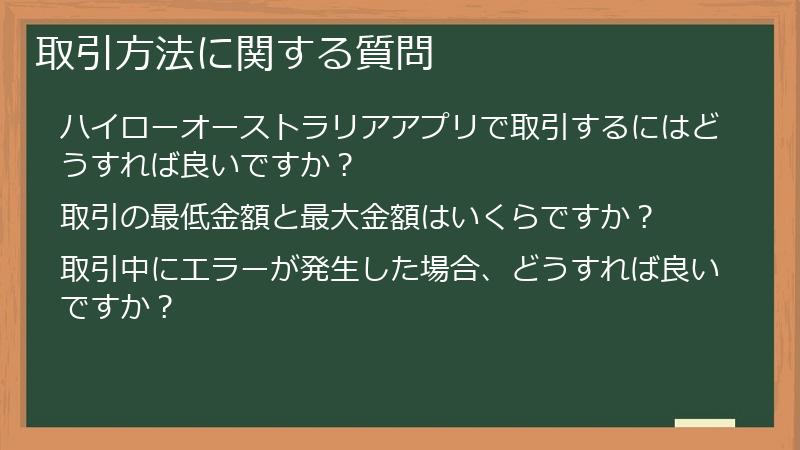 取引方法に関する質問

ハイローオーストラリアアプリで取引するにはどうすれば良いですか？

取引の最低金額と最大金額はいくらですか？

取引中にエラーが発生した場合、どうすれば良いですか？